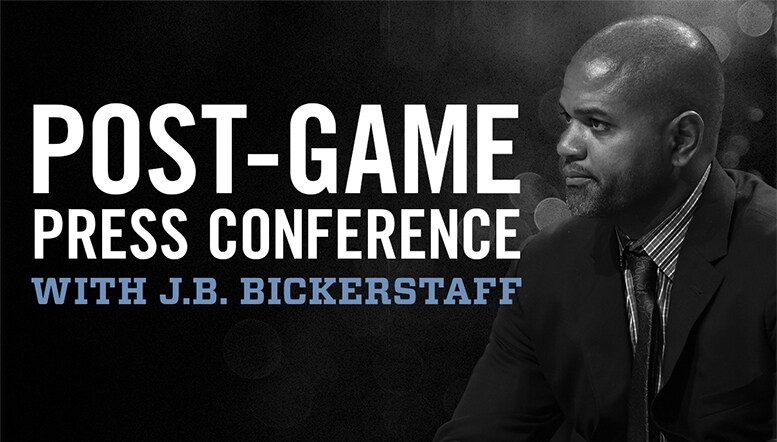 POST-GAME
PRESS CONFERENCE
WITH J.B. BICKERSTAFF